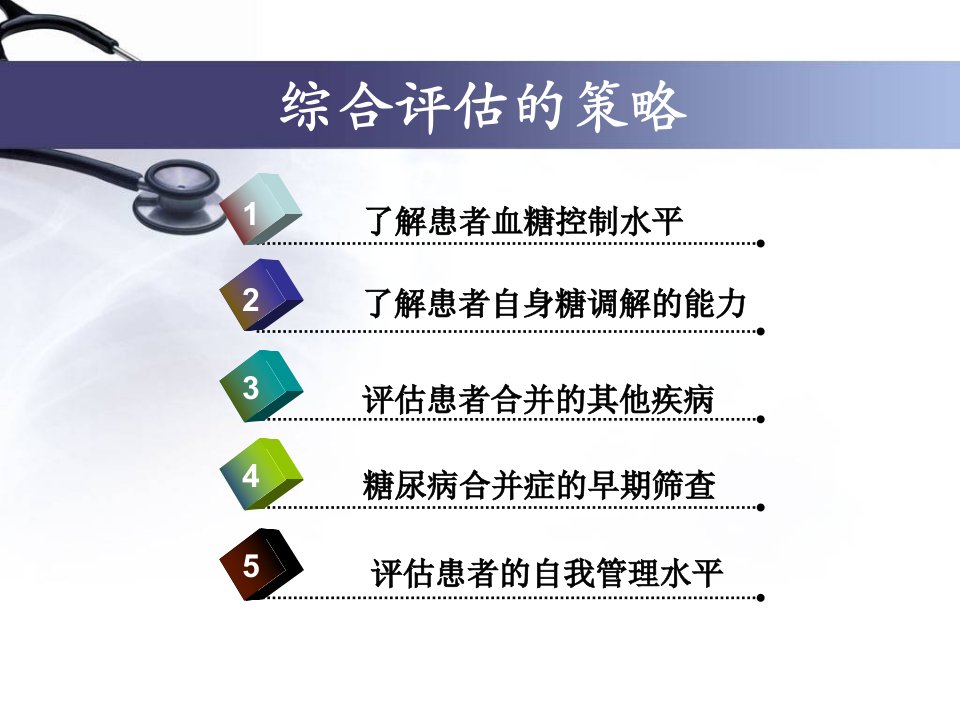 综合评估的策略

1 了解患者血糖控制水平

2 了解患者自身糖调解的能力

3 评估患者合并的其他疾病

4 糖尿病合并症的早期筛查

5 评估患者的自我管理水平